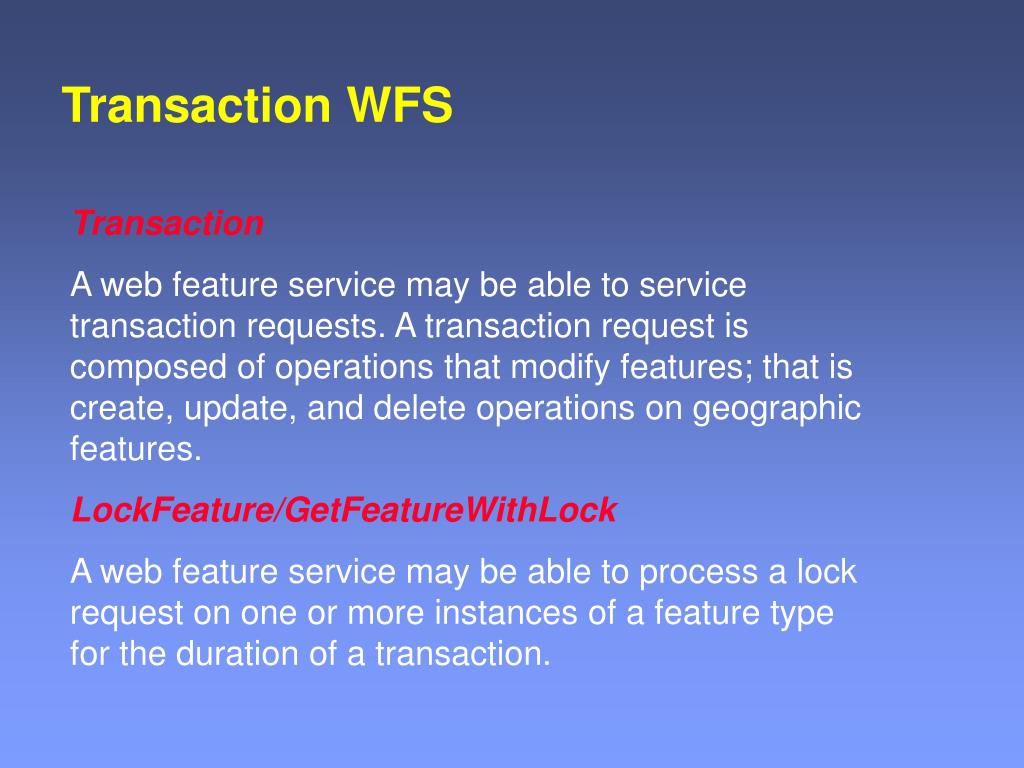 Transaction WFS

Transaction

A web feature service may be able to service transaction requests. A transaction request is composed of operations that modify features; that is create, update, and delete operations on geographic features.

LockFeature/GetFeatureWithLock

A web feature service may be able to process a lock request on one or more instances of a feature type for the duration of a transaction.